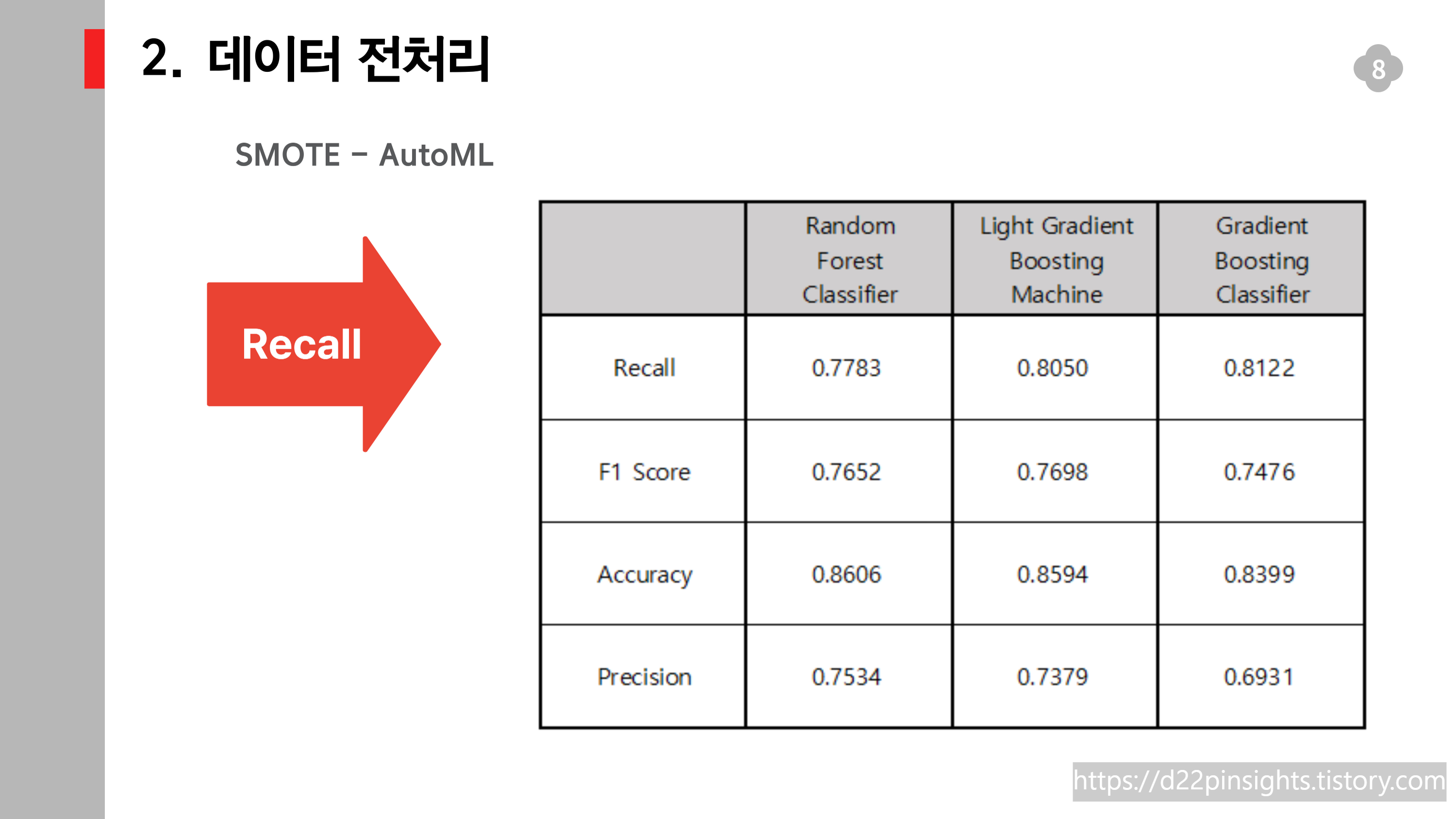 2. 데이터 전처리

8

SMOTE – AutoML

Recall

| | Random Forest Classifier | Light Gradient Boosting Machine | Gradient Boosting Classifier |
|---|---|---|---|
| Recall | 0.7783 | 0.8050 | 0.8122 |
| F1 Score | 0.7652 | 0.7698 | 0.7476 |
| Accuracy | 0.8606 | 0.8594 | 0.8399 |
| Precision | 0.7534 | 0.7379 | 0.6931 |

https://d22pinsights.tistory.com